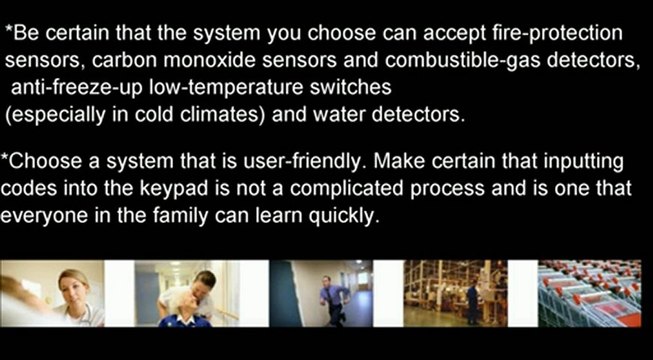 *Be certain that the system you choose can accept fire-protection sensors, carbon monoxide sensors and combustible-gas detectors, anti-freeze-up low-temperature switches (especially in cold climates) and water detectors.

*Choose a system that is user-friendly. Make certain that inputting codes into the keypad is not a complicated process and is one that everyone in the family can learn quickly.